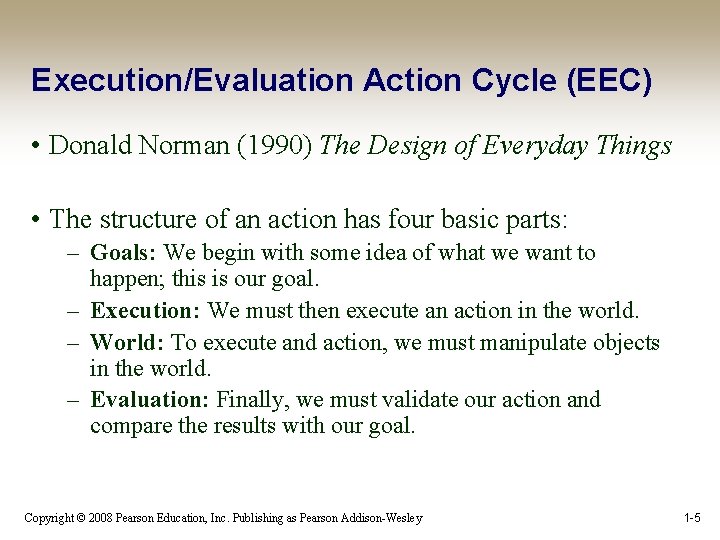 Execution/Evaluation Action Cycle (EEC)

• Donald Norman (1990) The Design of Everyday Things

• The structure of an action has four basic parts:
– Goals: We begin with some idea of what we want to happen; this is our goal.
– Execution: We must then execute an action in the world.
– World: To execute and action, we must manipulate objects in the world.
– Evaluation: Finally, we must validate our action and compare the results with our goal.

Copyright © 2008 Pearson Education, Inc. Publishing as Pearson Addison-Wesley

1-5